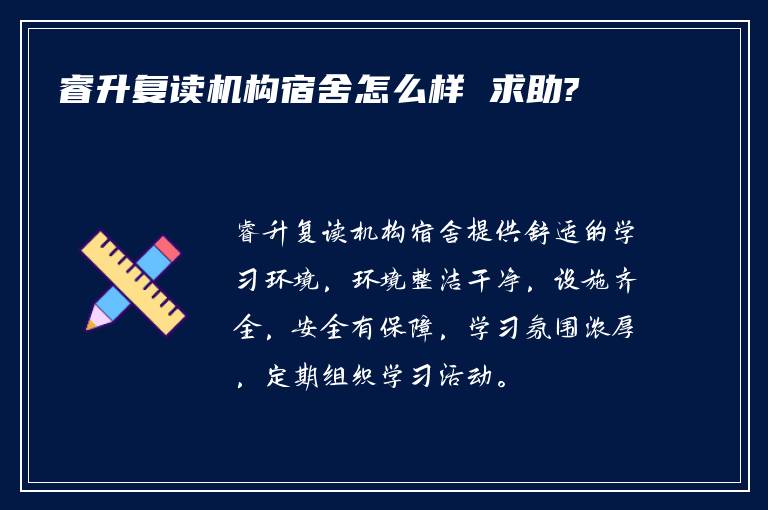 睿升复读机构宿舍怎么样 求助?

睿升复读机构宿舍提供舒适的学习环境，环境整洁干净，设施齐全，安全有保障，学习氛围浓厚，定期组织学习活动。